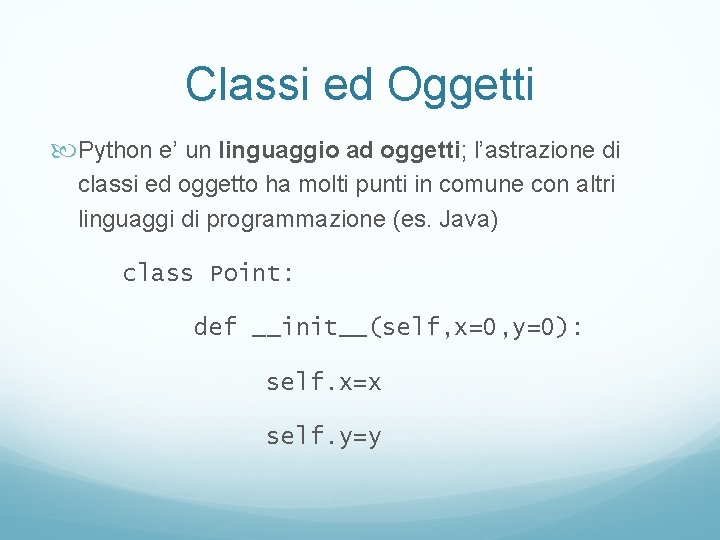 Classi ed Oggetti

Python e’ un linguaggio ad oggetti; l’astrazione di classi ed oggetto ha molti punti in comune con altri linguaggi di programmazione (es. Java)

class Point:

def __init__(self,x=0,y=0):

self.x=x

self.y=y